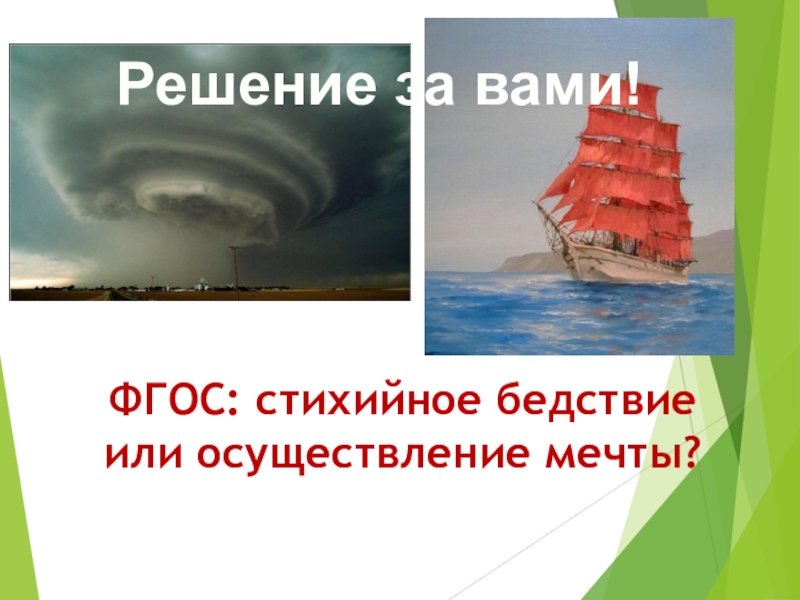 Решение за вами!

ФГОС: стихийное бедствие или осуществление мечты?